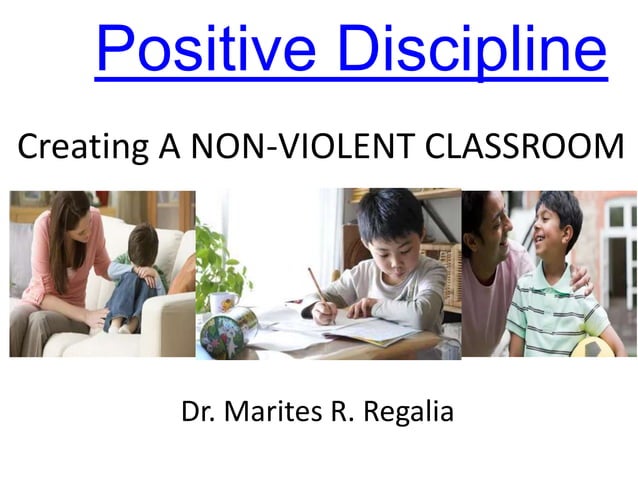 Positive Discipline

Creating A NON-VIOLENT CLASSROOM

Dr. Marites R. Regalia